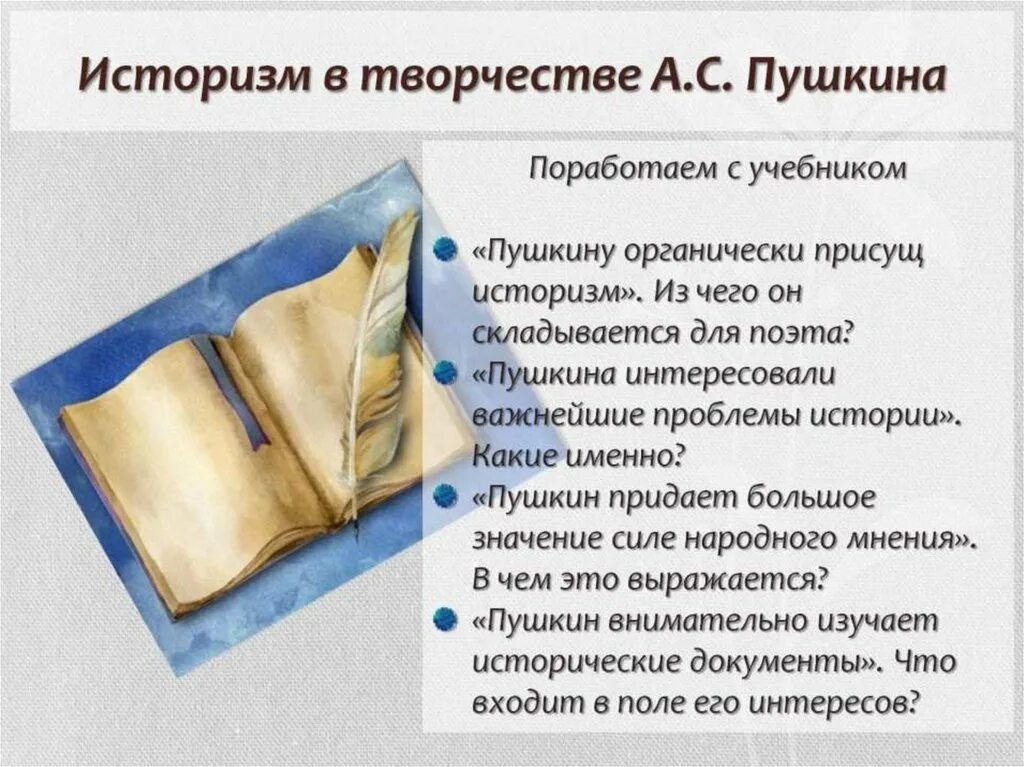 Историзм в творчестве А.С. Пушкина

Поработаем с учебником

«Пушкину органически присущ историзм». Из чего он складывается для поэта?

«Пушкина интересовали важнейшие проблемы истории». Какие именно?

«Пушкин придает большое значение силе народного мнения». В чем это выражается?

«Пушкин внимательно изучает исторические документы». Что входит в поле его интересов?